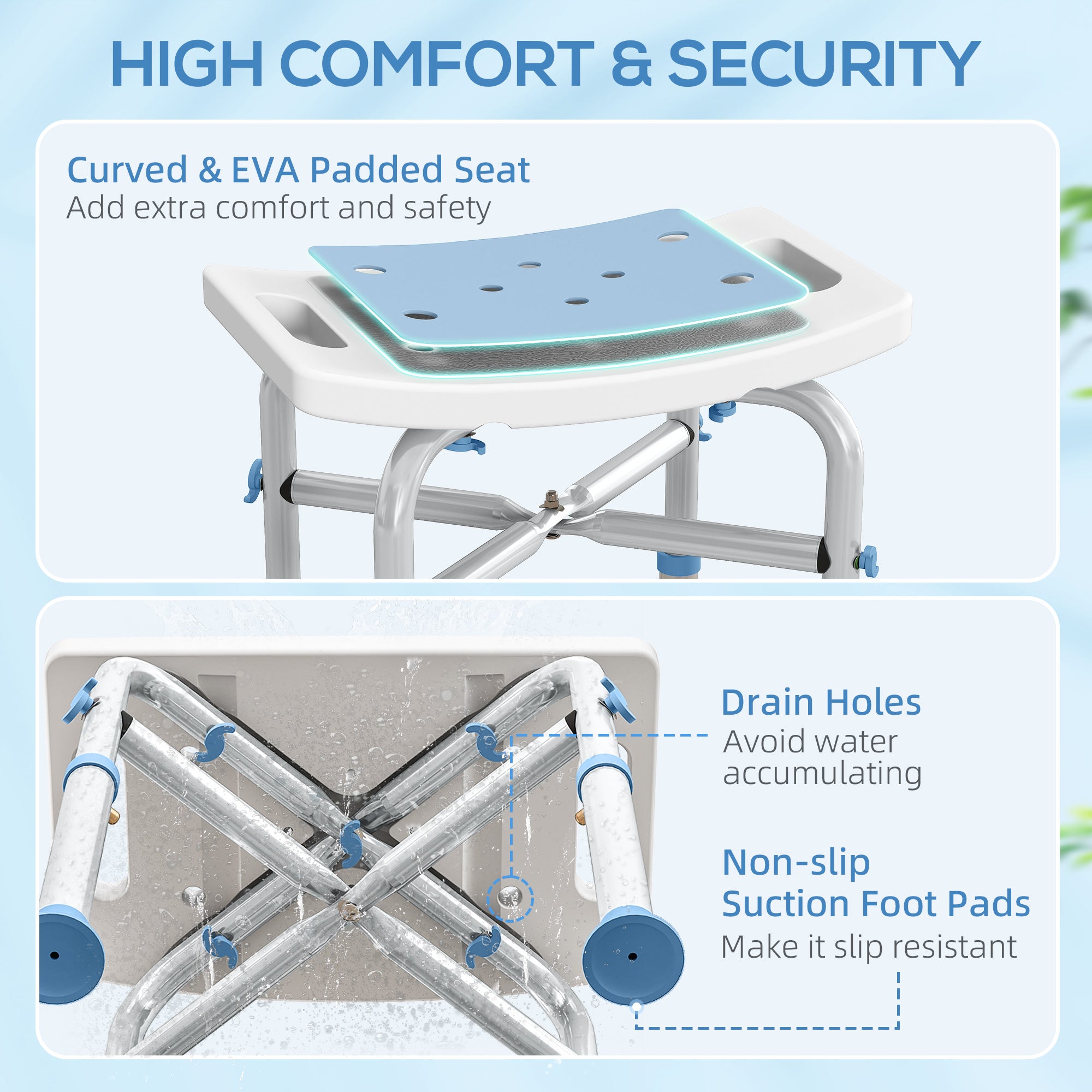 HIGH COMFORT & SECURITY

Curved & EVA Padded Seat
Add extra comfort and safety

Drain Holes
Avoid water accumulating

Non-slip Suction Foot Pads
Make it slip resistant